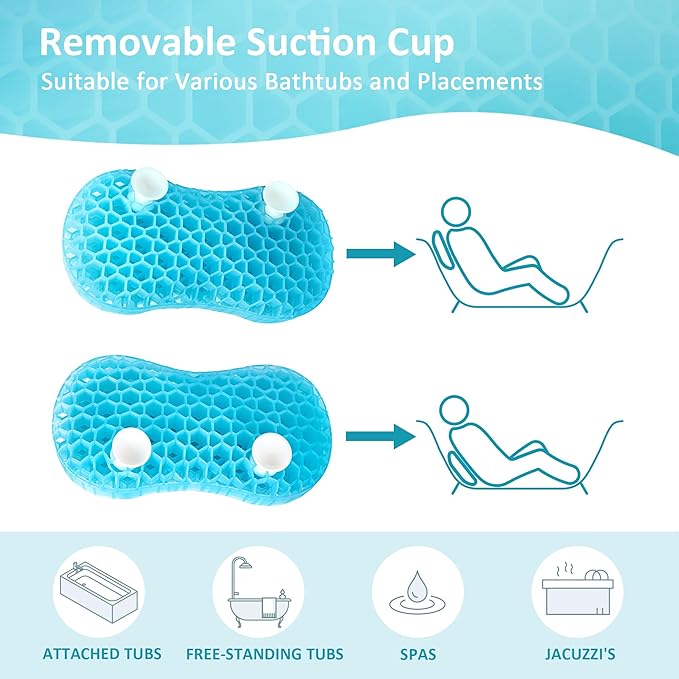 Removable Suction Cup
Suitable for Various Bathtubs and Placements

ATTACHED TUBS

FREE-STANDING TUBS

SPAS

JACUZZI'S